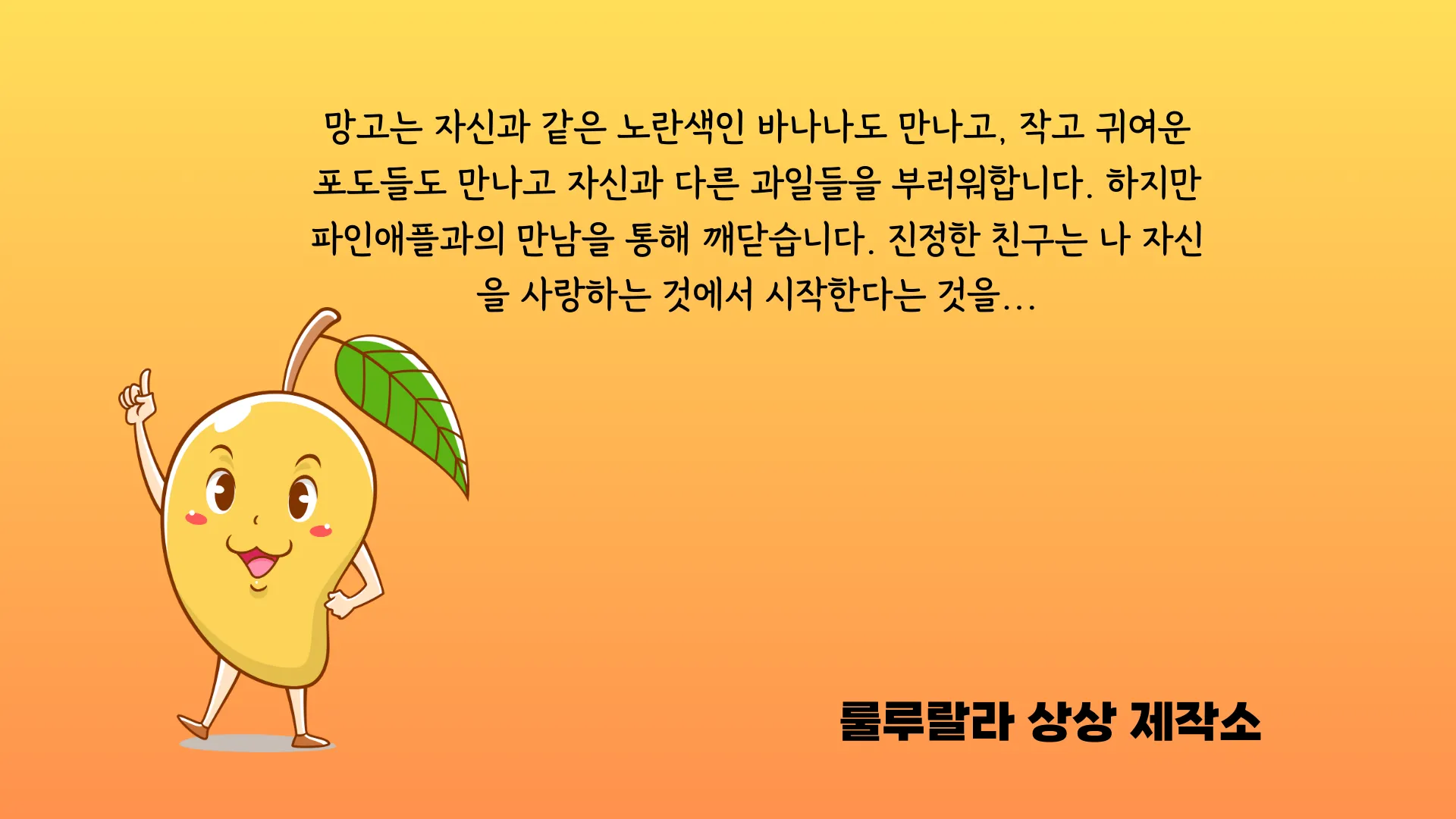 망고는 자신과 같은 노란색인 바나나도 만나고, 작고 귀여운 포도들도 만나고 자신과 다른 과일들을 부러워합니다. 하지만 파인애플과의 만남을 통해 깨닫습니다. 진정한 친구는 나 자신을 사랑하는 것에서 시작한다는 것을...

룰루랄라 상상 제작소